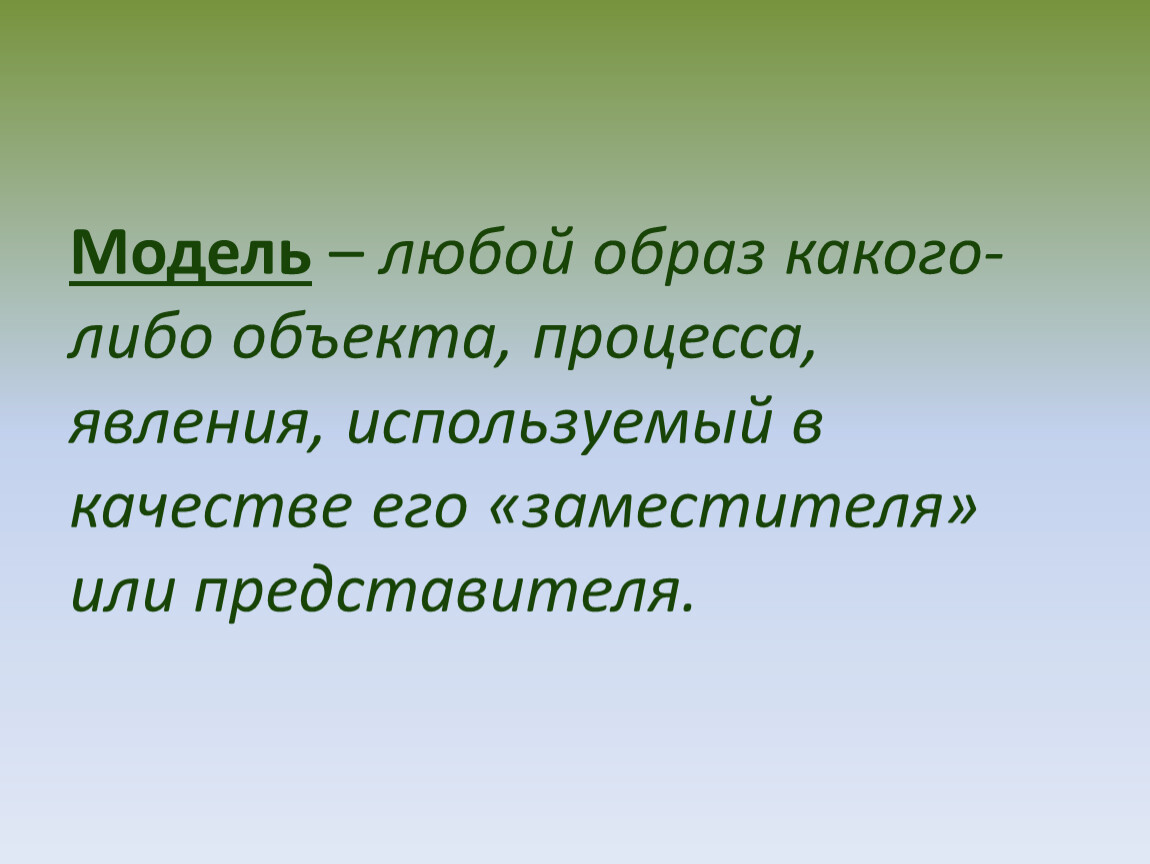 Модель – любой образ какого-либо объекта, процесса, явления, используемый в качестве его «заместителя» или представителя.